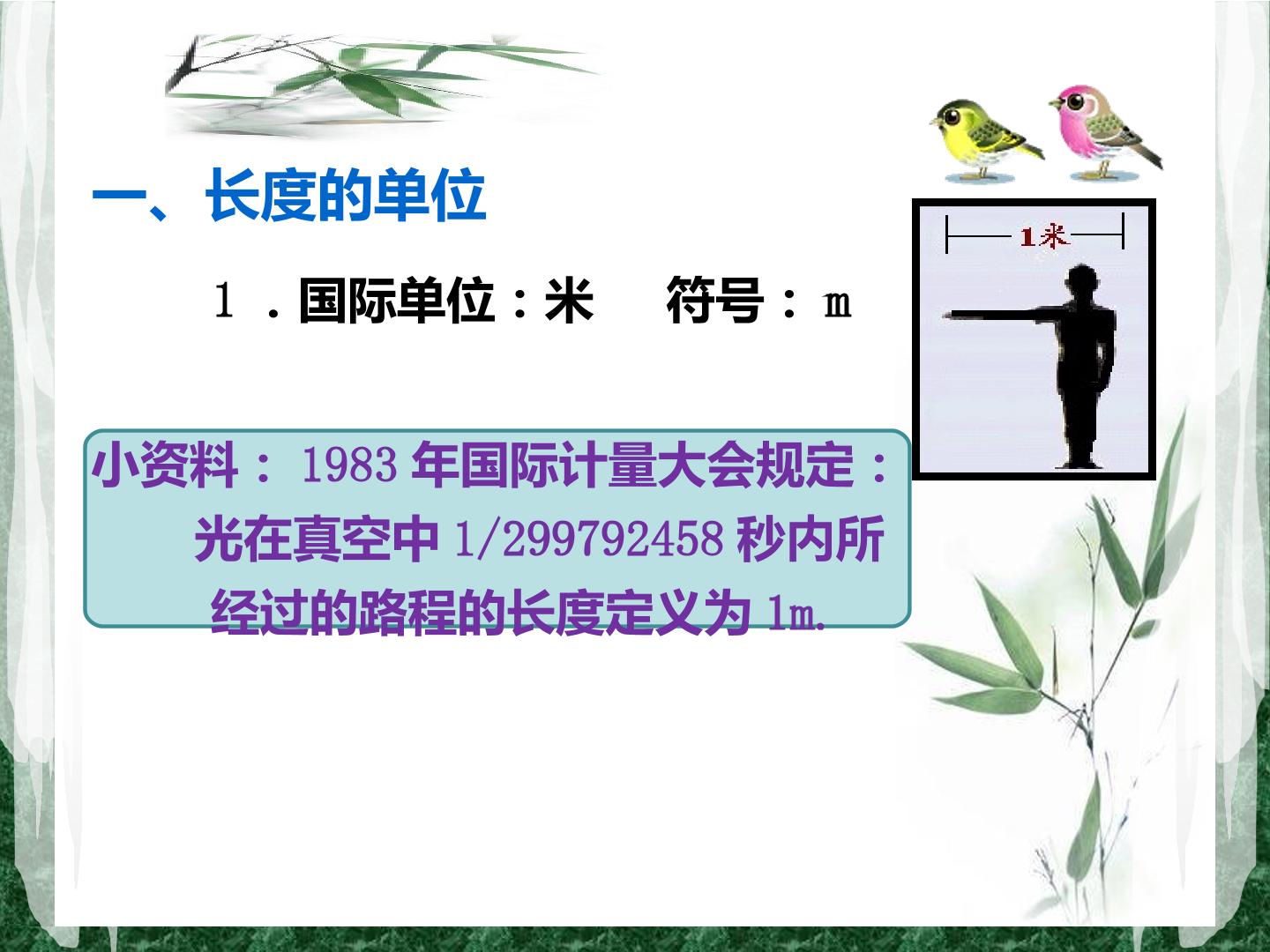 一、长度的单位

1.国际单位:米 符号:m

1米

小资料:1983年国际计量大会规定:光在真空中1/299792458秒内所经过的路程的长度定义为1m.